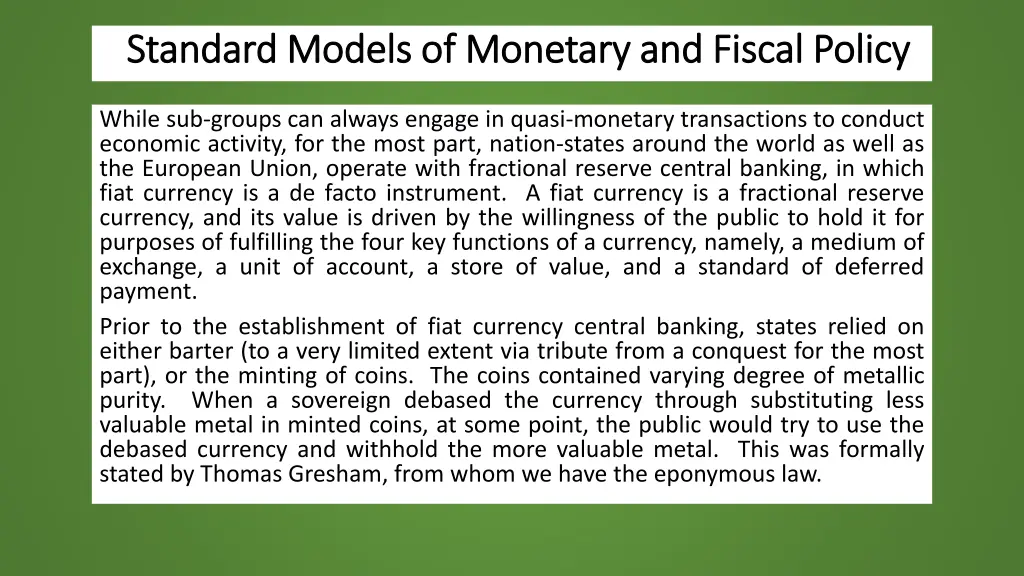 Standard Models of Monetary and Fiscal Policy

While sub-groups can always engage in quasi-monetary transactions to conduct economic activity, for the most part, nation-states around the world as well as the European Union, operate with fractional reserve central banking, in which fiat currency is a de facto instrument.  A fiat currency is a fractional reserve currency, and its value is driven by the willingness of the public to hold it for purposes of fulfilling the four key functions of a currency, namely, a medium of exchange, a unit of account, a store of value, and a standard of deferred payment.

Prior to the establishment of fiat currency central banking, states relied on either barter (to a very limited extent via tribute from a conquest for the most part), or the minting of coins.  The coins contained varying degree of metallic purity.  When a sovereign debased the currency through substituting less valuable metal in minted coins, at some point, the public would try to use the debased currency and withhold the more valuable metal.  This was formally stated by Thomas Gresham, from whom we have the eponymous law.